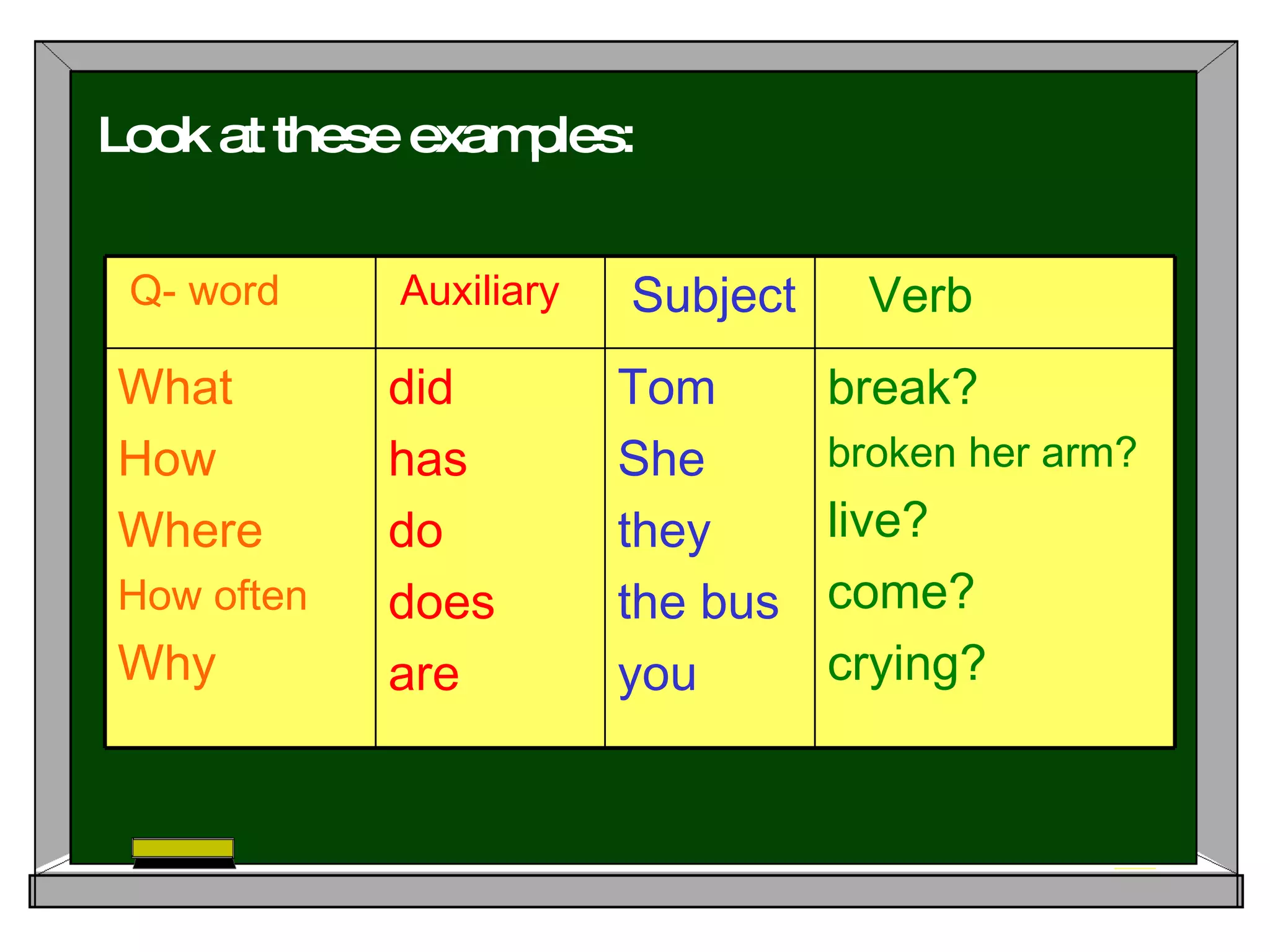 Look at these examples:

| Q- word | Auxiliary | Subject | Verb |
|---|---|---|---|
| What | did | Tom | break? |
| How | has | She | broken her arm? |
| Where | do | they | live? |
| How often | does | the bus | come? |
| Why | are | you | crying? |